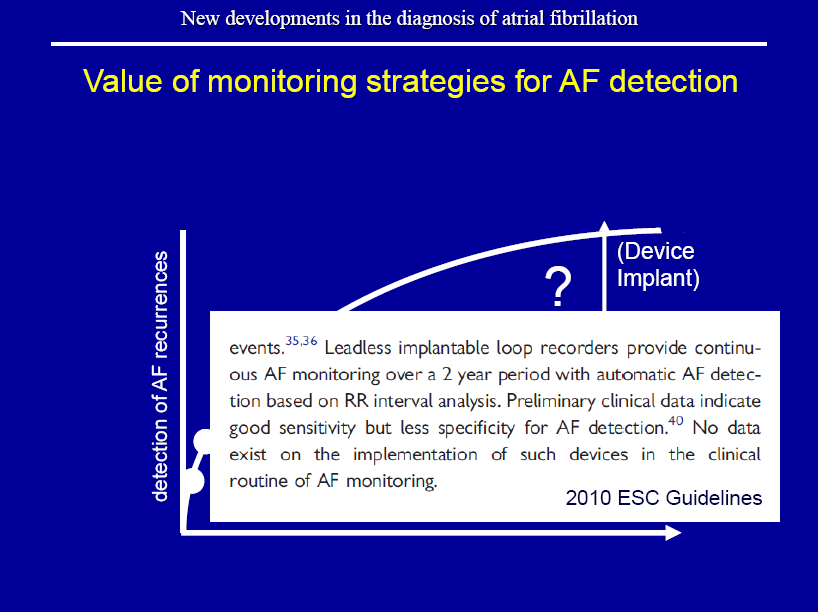 New developments in the diagnosis of atrial fibrillation

Value of monitoring strategies for AF detection

detection of AF recurrences

?

(Device Implant)

events.$^{35,36}$ Leadless implantable loop recorders provide continuous AF monitoring over a 2 year period with automatic AF detection based on RR interval analysis. Preliminary clinical data indicate good sensitivity but less specificity for AF detection.$^{40}$ No data exist on the implementation of such devices in the clinical routine of AF monitoring.

2010 ESC Guidelines